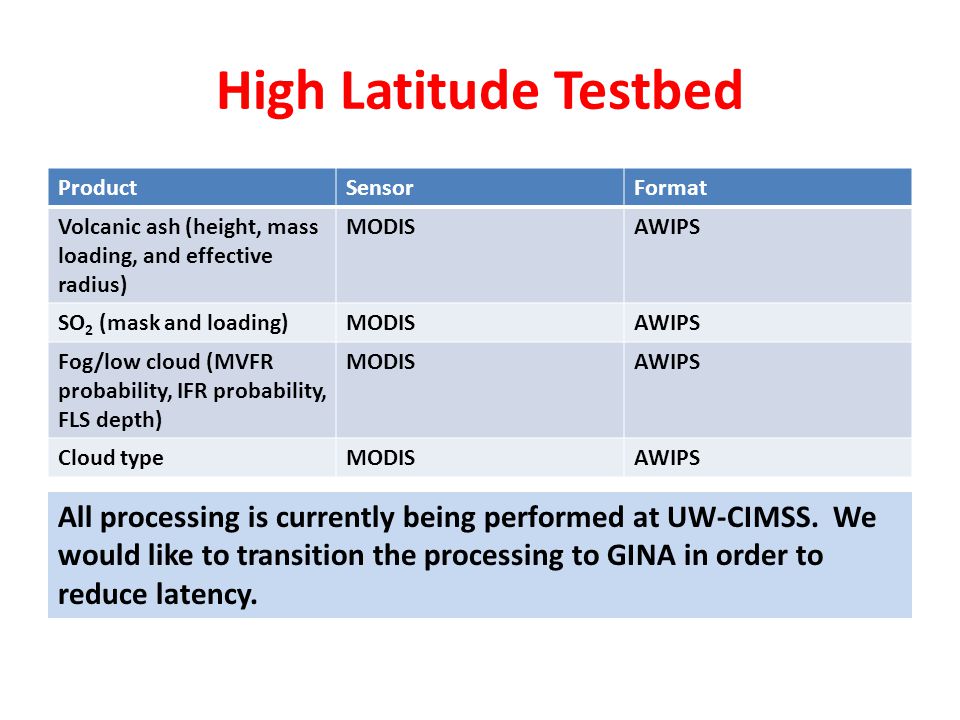 High Latitude Testbed

| Product | Sensor | Format |
|---|---|---|
| Volcanic ash (height, mass loading, and effective radius) | MODIS | AWIPS |
| $SO_2$ (mask and loading) | MODIS | AWIPS |
| Fog/low cloud (MVFR probability, IFR probability, FLS depth) | MODIS | AWIPS |
| Cloud type | MODIS | AWIPS |

All processing is currently being performed at UW-CIMSS. We would like to transition the processing to GINA in order to reduce latency.